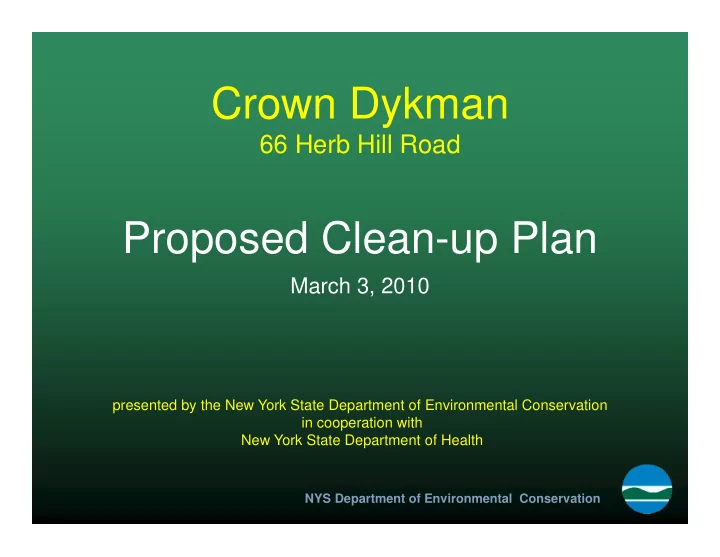 Crown Dykman
66 Herb Hill Road

Proposed Clean-up Plan

March 3, 2010

presented by the New York State Department of Environmental Conservation
in cooperation with
New York State Department of Health

NYS Department of Environmental Conservation